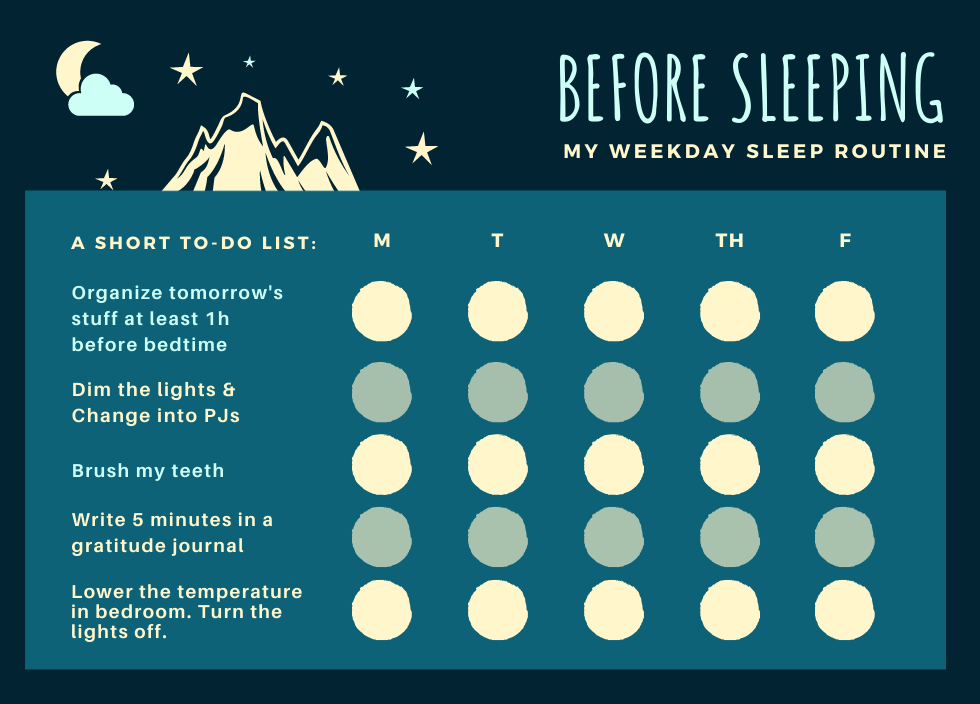 BEFORE SLEEPING
MY WEEKDAY SLEEP ROUTINE

| A SHORT TO-DO LIST: | M | T | W | TH | F |
|---|---|---|---|---|---|
| Organize tomorrow's stuff at least 1h before bedtime | | | | | |
| Dim the lights & Change into PJs | | | | | |
| Brush my teeth | | | | | |
| Write 5 minutes in a gratitude journal | | | | | |
| Lower the temperature in bedroom. Turn the lights off. | | | | | |